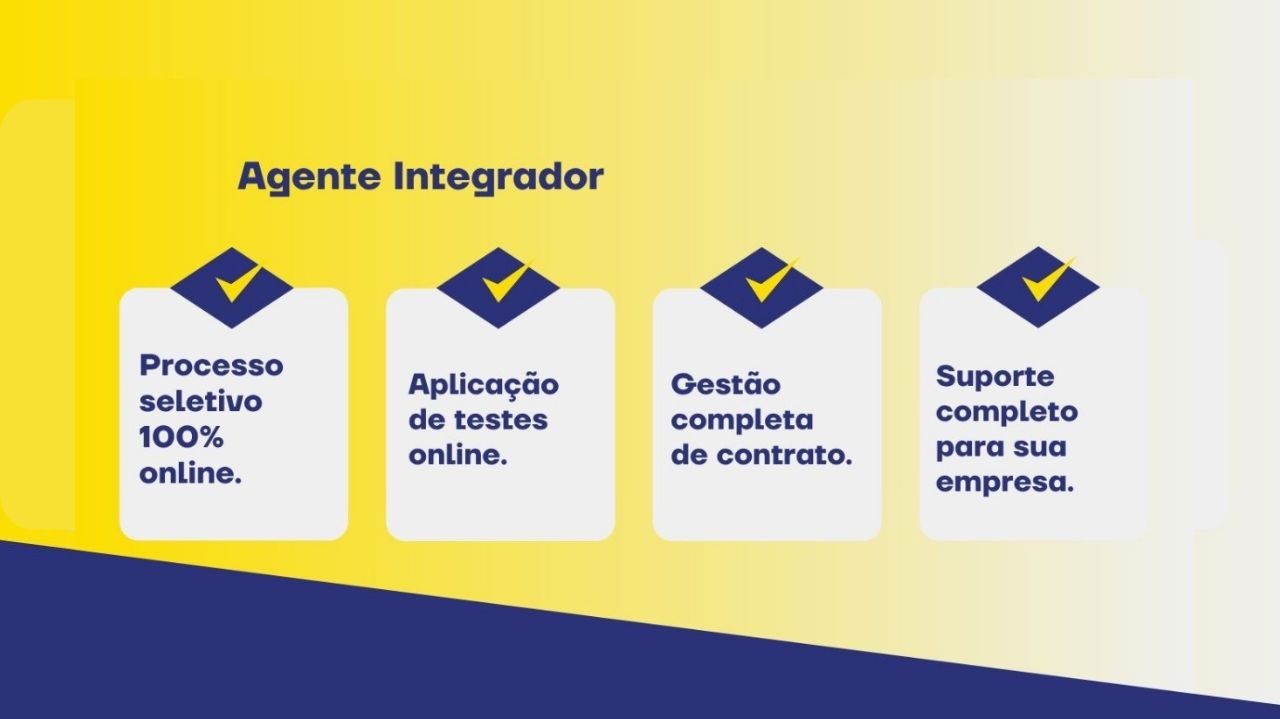 Agente Integrador

Processo seletivo 100% online.

Aplicação de testes online.

Gestão completa de contrato.

Suporte completo para sua empresa.